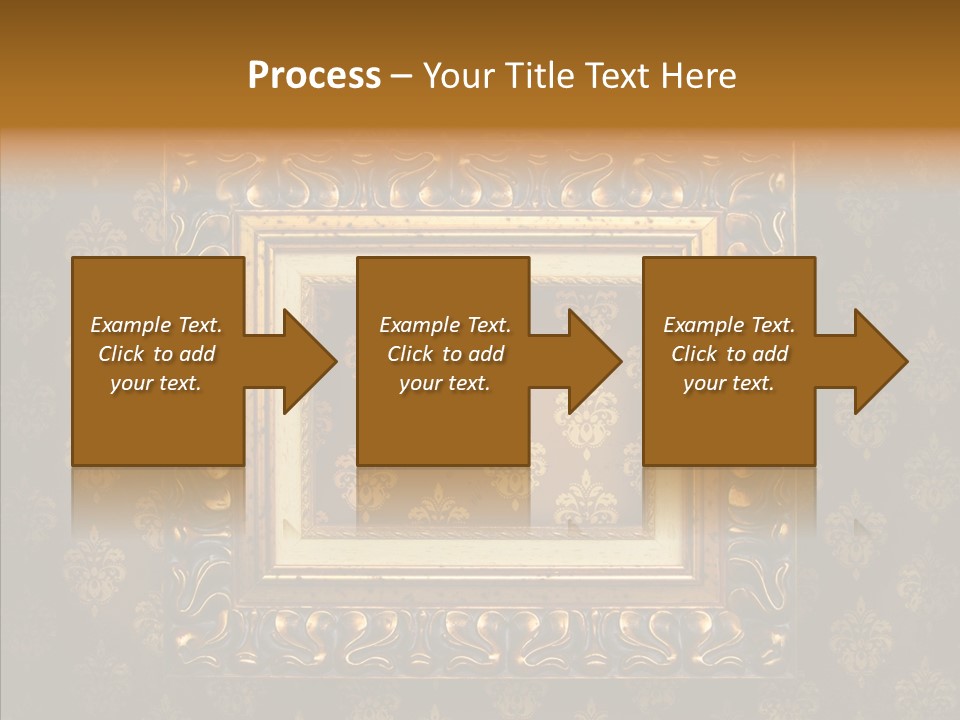 Process – Your Title Text Here

Example Text. Click to add your text.

Example Text. Click to add your text.

Example Text. Click to add your text.